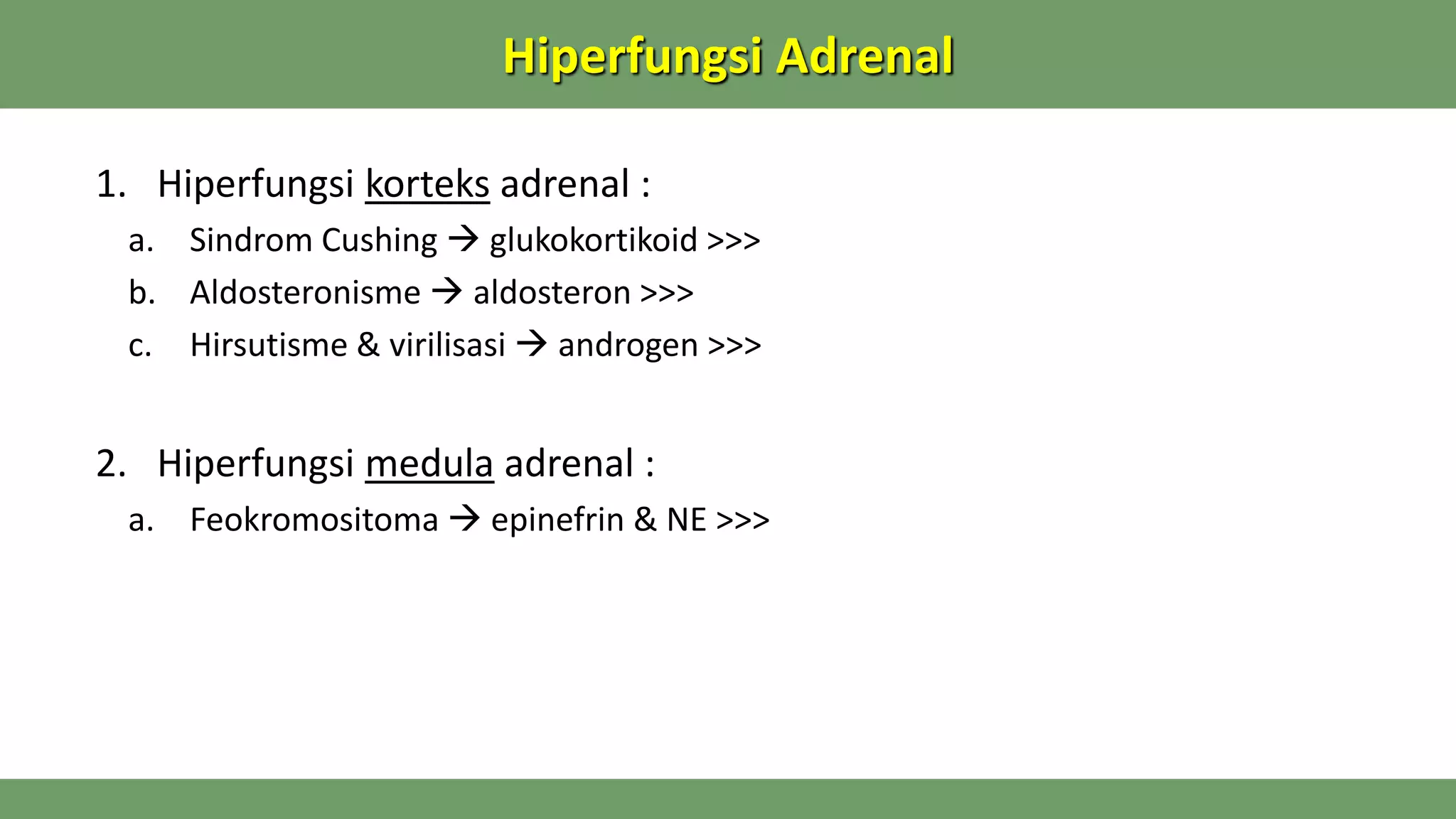 Hiperfungsi Adrenal

1. Hiperfungsi korteks adrenal :
a. Sindrom Cushing → glukokortikoid >>>
b. Aldosteronisme → aldosteron >>>
c. Hirsutisme & virilisasi → androgen >>>

2. Hiperfungsi medula adrenal :
a. Feokromositoma → epinefrin & NE >>>